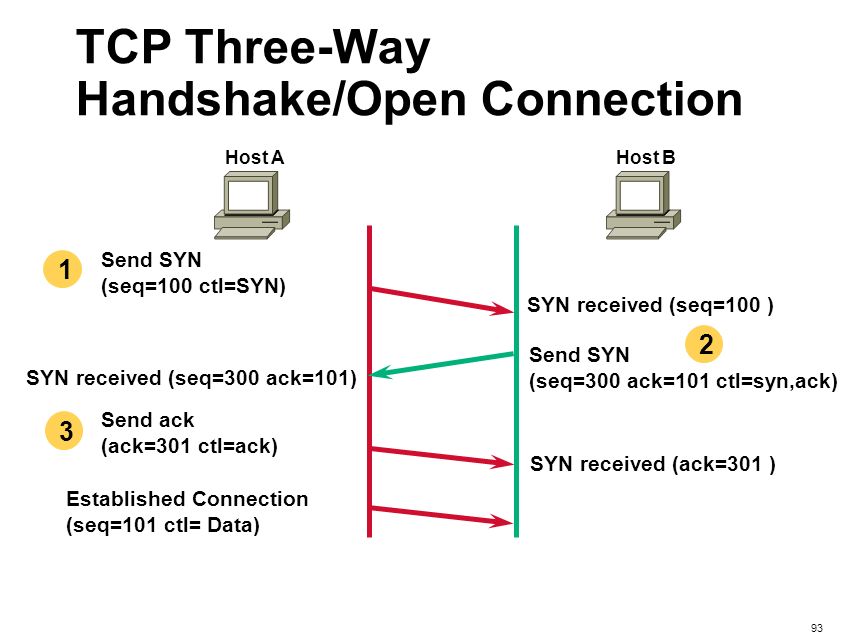 TCP Three-Way Handshake/Open Connection

Host A

Host B

1

Send SYN
(seq=100 ctl=SYN)

SYN received (seq=100 )

2

Send SYN
(seq=300 ack=101 ctl=syn,ack)

SYN received (seq=300 ack=101)

3

Send ack
(ack=301 ctl=ack)

SYN received (ack=301 )

Established Connection
(seq=101 ctl= Data)

93